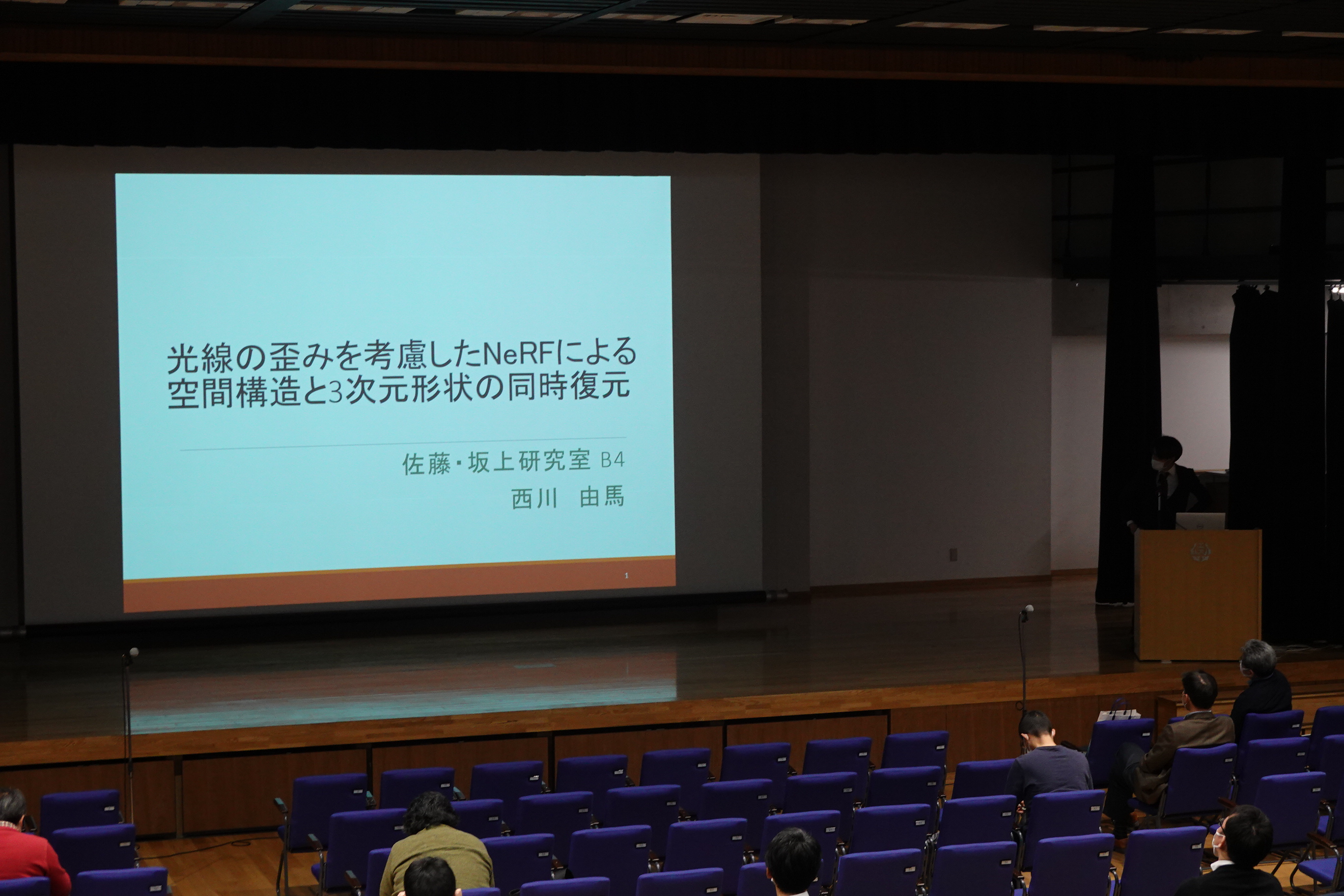 光線の歪みを考慮したNeRFによる空間構造と3次元形状の同時復元

佐藤・坂上研究室 B4
西川　由馬

1